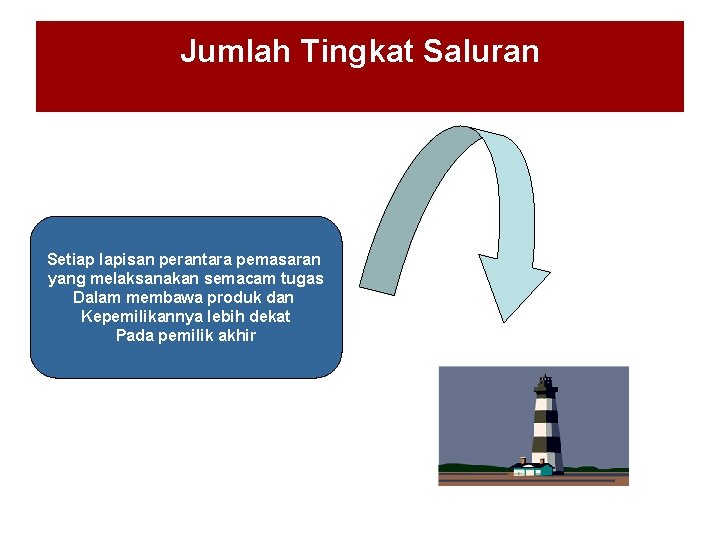 Jumlah Tingkat Saluran

Setiap lapisan perantara pemasaran yang melaksanakan semacam tugas Dalam membawa produk dan Kepemilikannya lebih dekat Pada pemilik akhir